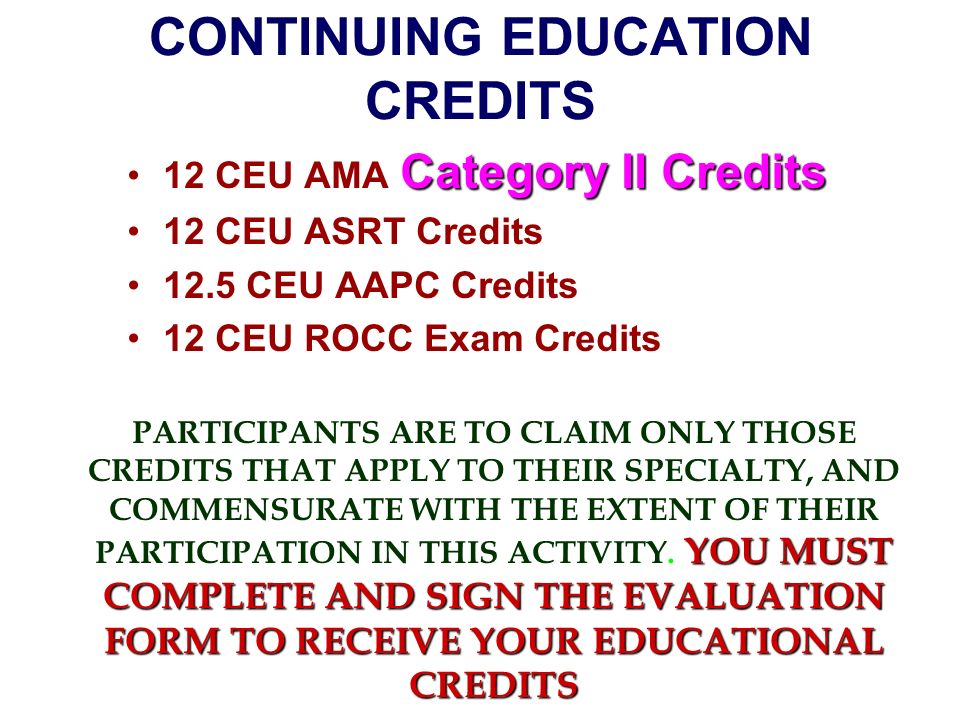 CONTINUING EDUCATION CREDITS

• 12 CEU AMA Category II Credits
• 12 CEU ASRT Credits
• 12.5 CEU AAPC Credits
• 12 CEU ROCC Exam Credits

PARTICIPANTS ARE TO CLAIM ONLY THOSE CREDITS THAT APPLY TO THEIR SPECIALTY, AND COMMENSURATE WITH THE EXTENT OF THEIR PARTICIPATION IN THIS ACTIVITY. YOU MUST COMPLETE AND SIGN THE EVALUATION FORM TO RECEIVE YOUR EDUCATIONAL CREDITS